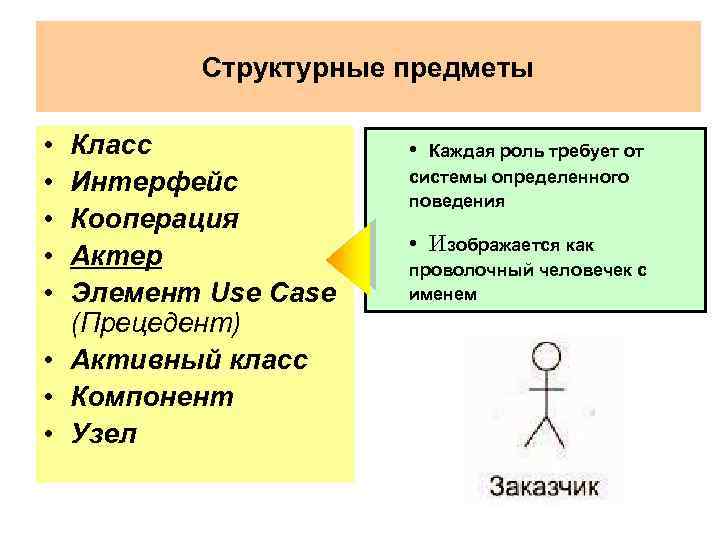 Структурные предметы

• Класс
• Интерфейс
• Кооперация
• Актер
• Элемент Use Case (Прецедент)
• Активный класс
• Компонент
• Узел

• Каждая роль требует от системы определенного поведения

• Изображается как проволочный человечек с именем

Заказчик